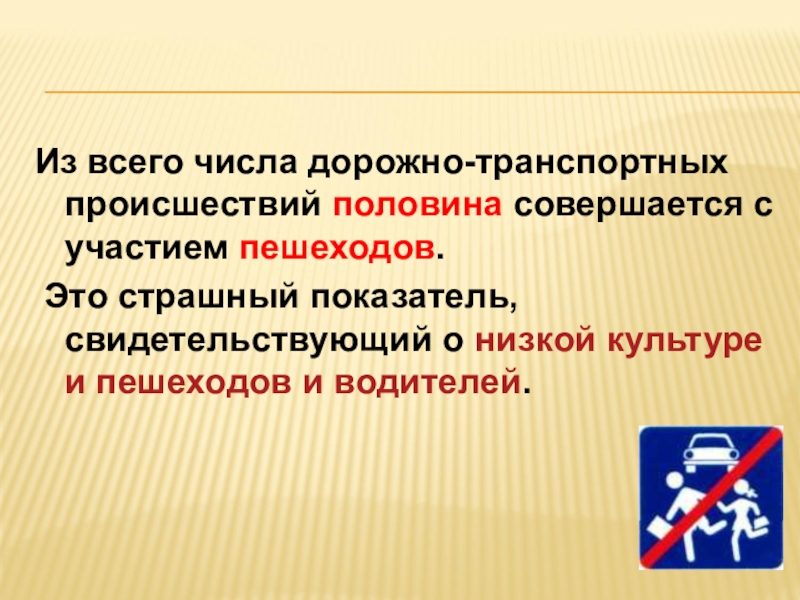 Из всего числа дорожно-транспортных происшествий половина совершается с участием пешеходов.

Это страшный показатель, свидетельствующий о низкой культуре и пешеходов и водителей.